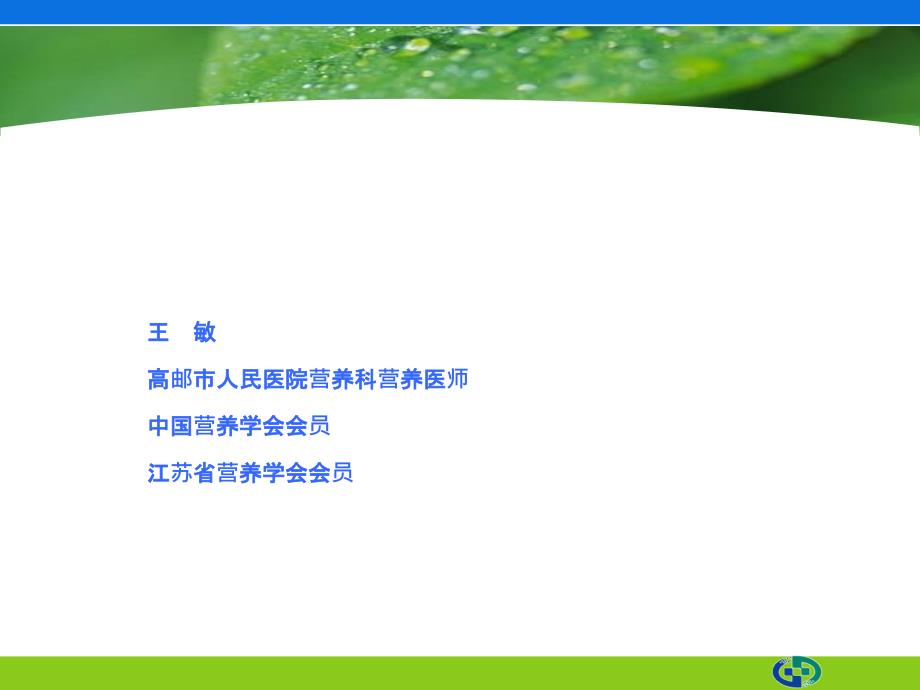 王　敏

高邮市人民医院营养科营养医师

中国营养学会会员

江苏省营养学会会员